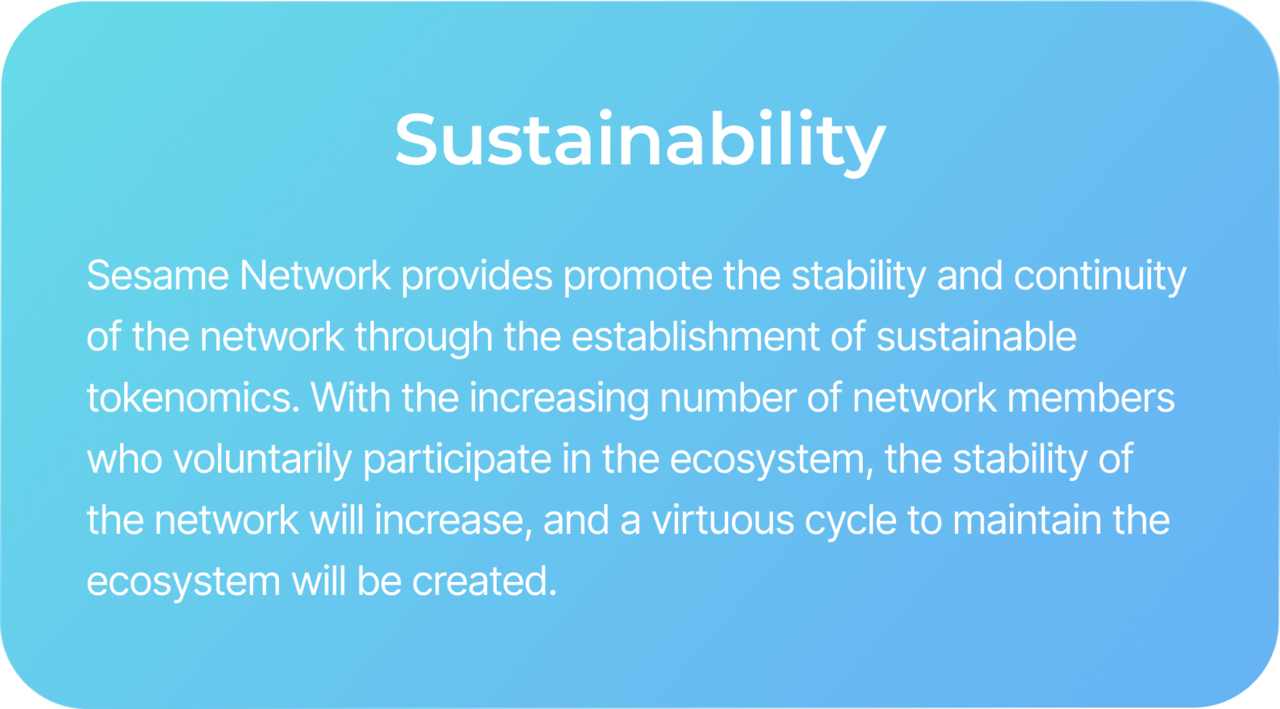 Sustainability

Sesame Network provides promote the stability and continuity of the network through the establishment of sustainable tokenomics. With the increasing number of network members who voluntarily participate in the ecosystem, the stability of the network will increase, and a virtuous cycle to maintain the ecosystem will be created.